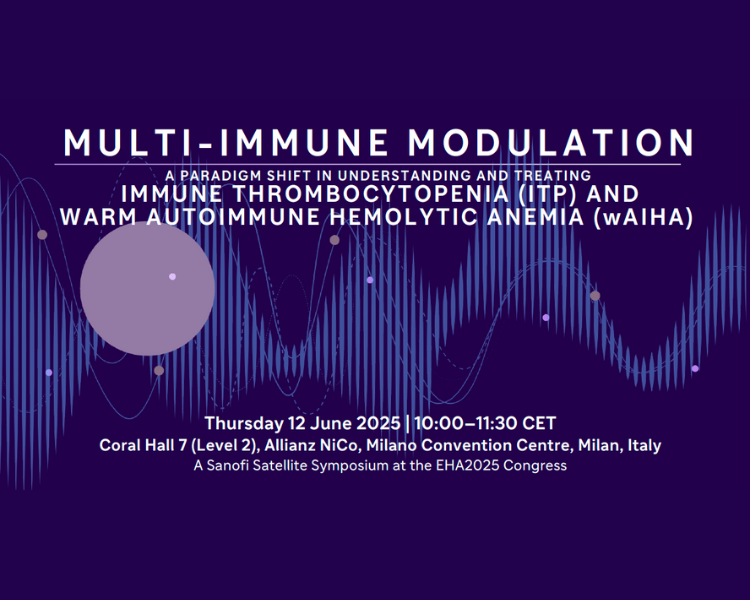 MULTI-IMMUNE MODULATION

A PARADIGM SHIFT IN UNDERSTANDING AND TREATING
IMMUNE THROMBOCYTOPENIA (ITP) AND
WARM AUTOIMMUNE HEMOLYTIC ANEMIA (wAIHA)

Thursday 12 June 2025 | 10:00–11:30 CET
Coral Hall 7 (Level 2), Allianz NiCo, Milano Convention Centre, Milan, Italy
A Sanofi Satellite Symposium at the EHA2025 Congress